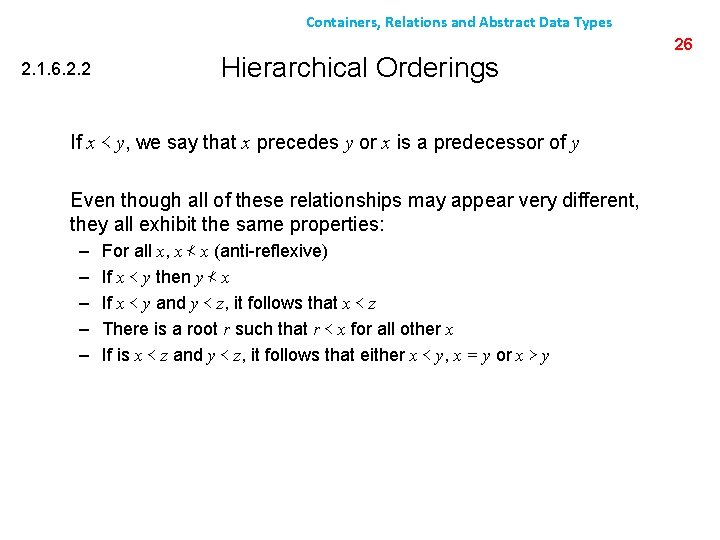 Containers, Relations and Abstract Data Types

26

2.1.6.2.2

Hierarchical Orderings

If $x < y$, we say that $x$ precedes $y$ or $x$ is a predecessor of $y$

Even though all of these relationships may appear very different, they all exhibit the same properties:

– For all $x$, $x \nless x$ (anti-reflexive)

– If $x < y$ then $y \nless x$

– If $x < y$ and $y < z$, it follows that $x < z$

– There is a root $r$ such that $r < x$ for all other $x$

– If is $x < z$ and $y < z$, it follows that either $x < y$, $x = y$ or $x > y$